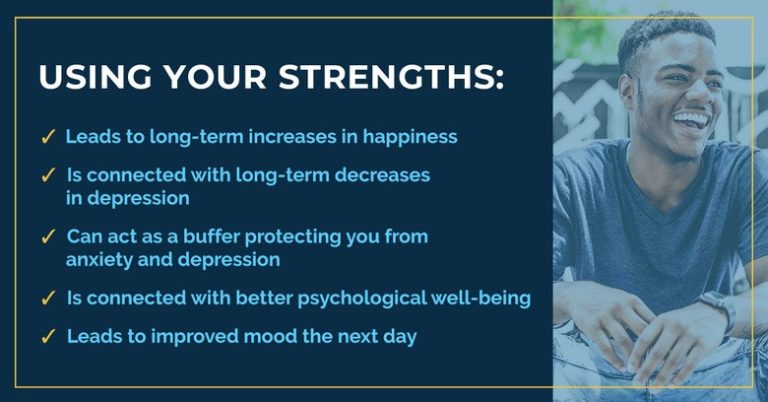 USING YOUR STRENGTHS:

✓ Leads to long-term increases in happiness

✓ Is connected with long-term decreases in depression

✓ Can act as a buffer protecting you from anxiety and depression

✓ Is connected with better psychological well-being

✓ Leads to improved mood the next day